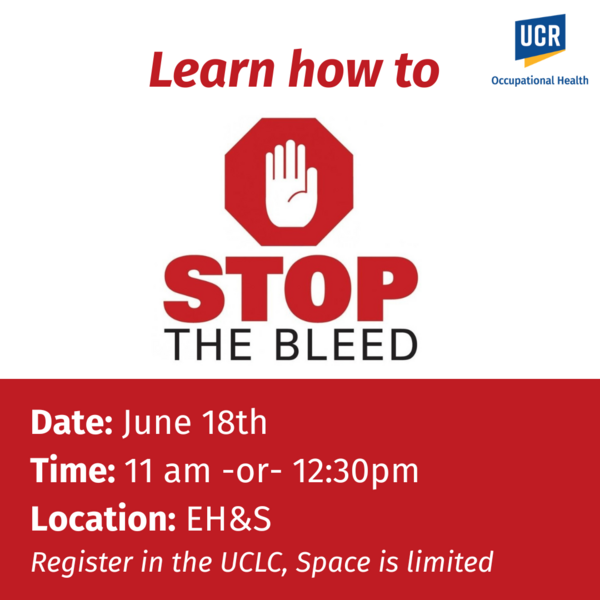 Learn how to

UCR
Occupational Health

STOP
THE BLEED

Date: June 18th
Time: 11 am -or- 12:30pm
Location: EH&S
Register in the UCLC, Space is limited